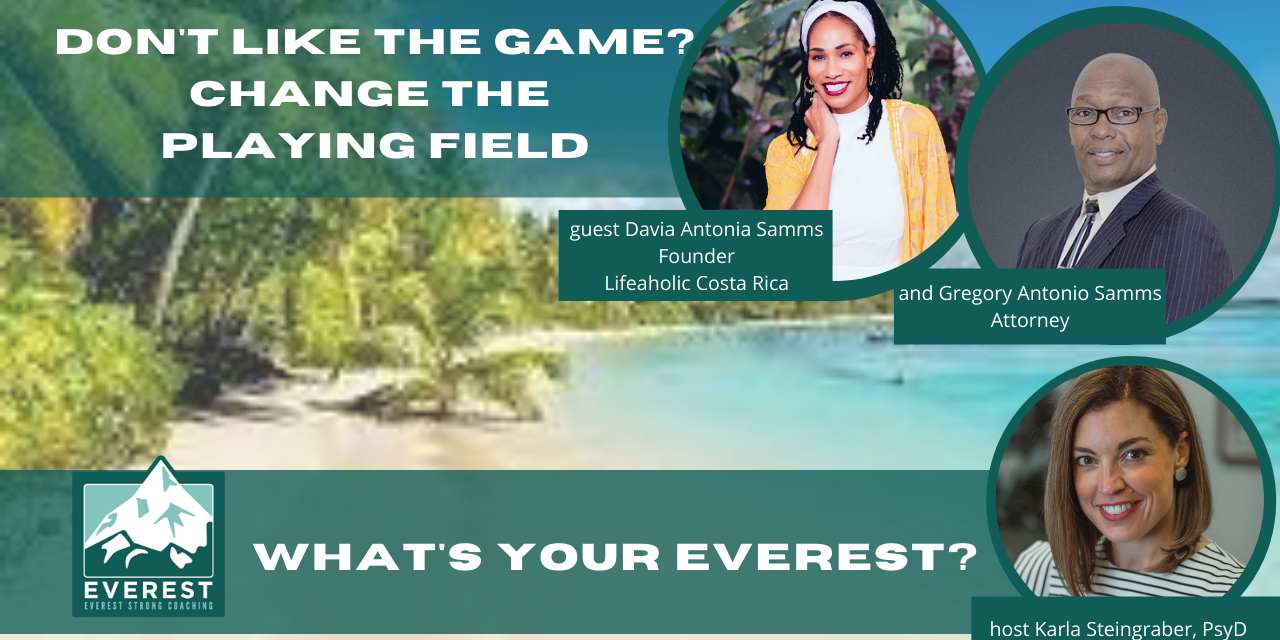 DON'T LIKE THE GAME? CHANGE THE PLAYING FIELD

guest Davia Antonia Samms
Founder
Lifeaholic Costa Rica

and Gregory Antonio Samms
Attorney

EVEREST
EVEREST STRONG COACHING

WHAT'S YOUR EVEREST?

host Karla Steingraber, PsyD